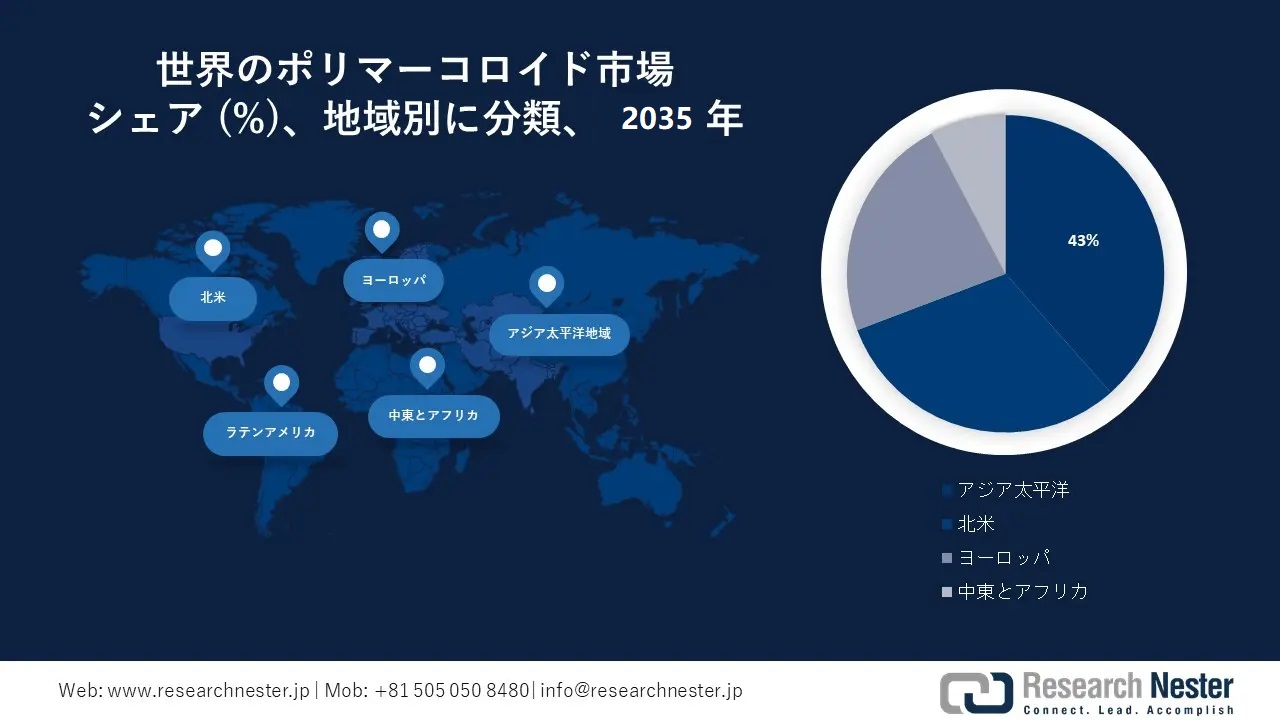 世界のポリマーコロイド市場
シェア (%)、地域別に分類、 2035 年

北米

ヨーロッパ

アジア太平洋地域

ラテンアメリカ

中東とアフリカ

43%

アジア太平洋
北米
ヨーロッパ
中東とアフリカ

Web: www.researchnester.jp | Mob: +81 505 050 8480| info@researchnester.jp

Research Nester
Connect. Lead. Accomplish